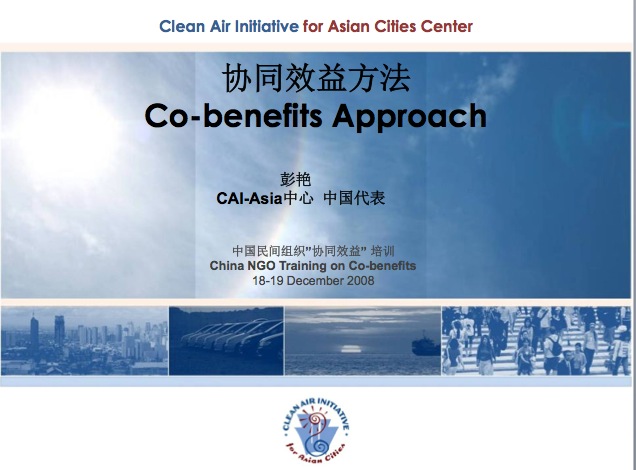 Clean Air Initiative for Asian Cities Center

协同效益方法
Co-benefits Approach

彭艳
CAI-Asia中心 中国代表

中国民间组织"协同效益" 培训
China NGO Training on Co-benefits
18-19 December 2008

CLEAN AIR INITIATIVE
for Asian Cities